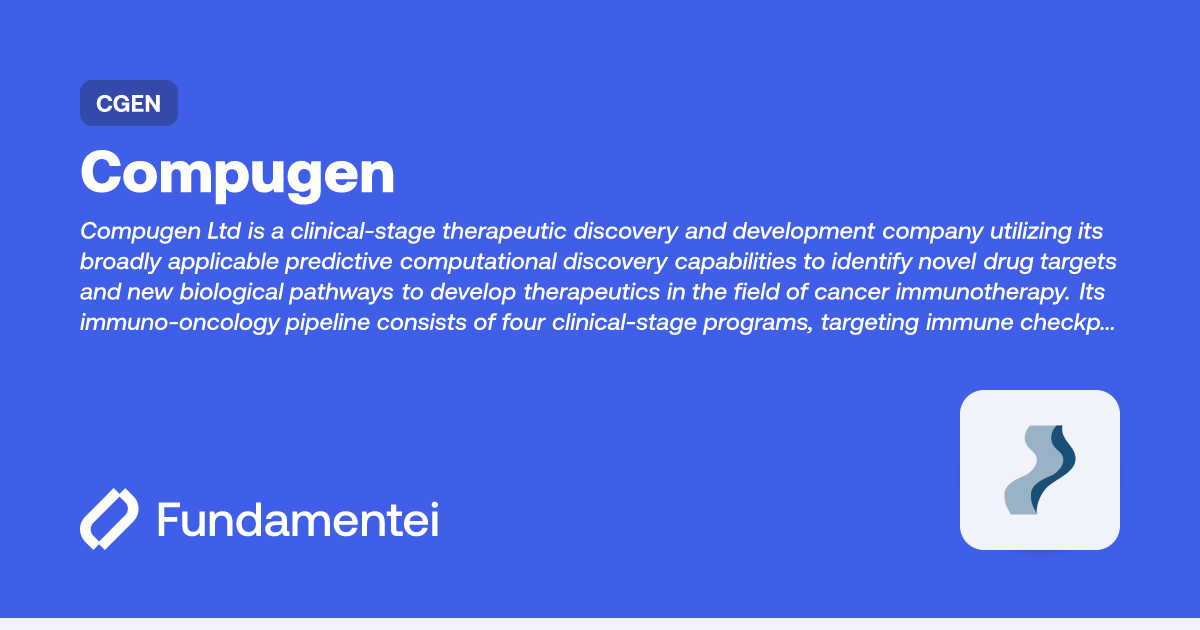 CGEN

Compugen

Compugen Ltd is a clinical-stage therapeutic discovery and development company utilizing its broadly applicable predictive computational discovery capabilities to identify novel drug targets and new biological pathways to develop therapeutics in the field of cancer immunotherapy. Its immuno-oncology pipeline consists of four clinical-stage programs, targeting immune checkp...

Fundamentei